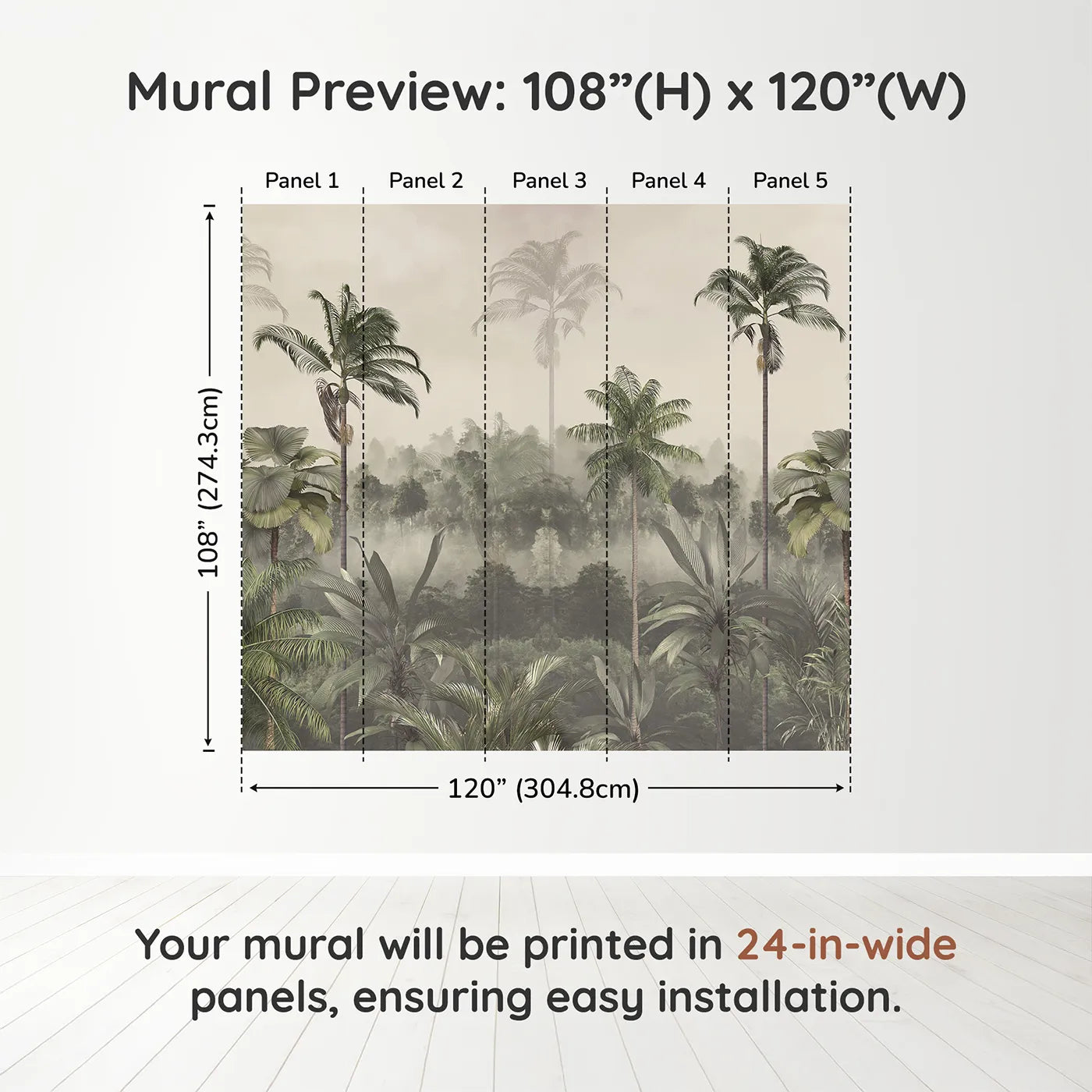 Mural Preview: 108”(H) x 120”(W)

Panel 1
Panel 2
Panel 3
Panel 4
Panel 5

108” (274.3cm)

120” (304.8cm)

Your mural will be printed in 24-in-wide panels, ensuring easy installation.